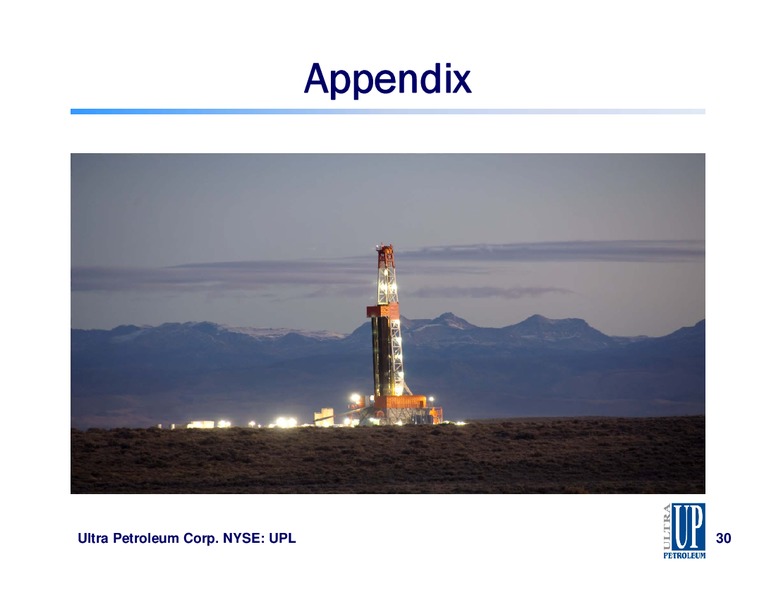 Appendix

Ultra Petroleum Corp. NYSE: UPL

ULTRA UP PETROLEUM

30